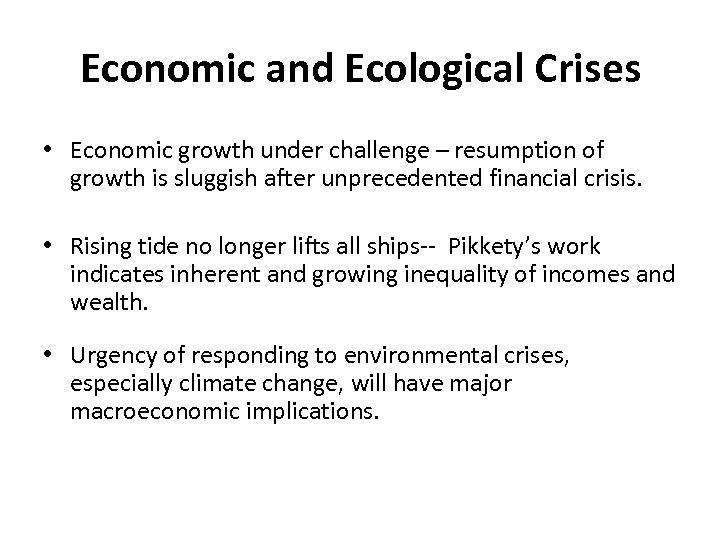 Economic and Ecological Crises

• Economic growth under challenge – resumption of growth is sluggish after unprecedented financial crisis.

• Rising tide no longer lifts all ships-- Pikkety's work indicates inherent and growing inequality of incomes and wealth.

• Urgency of responding to environmental crises, especially climate change, will have major macroeconomic implications.